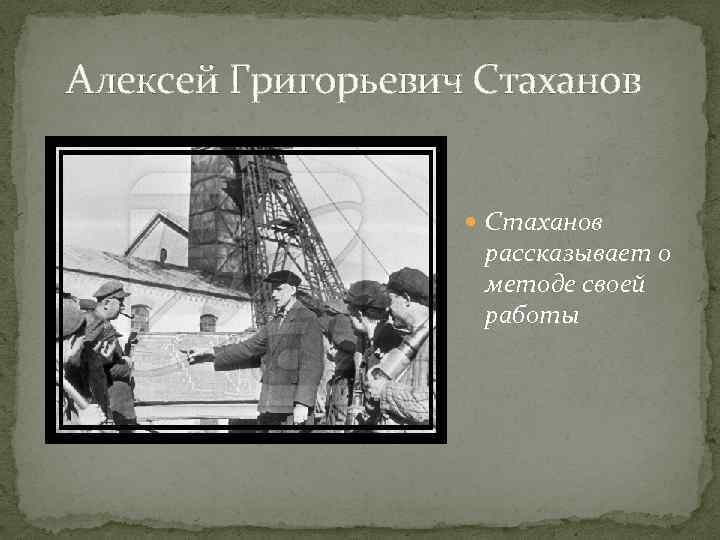 Алексей Григорьевич Стаханов

Стаханов рассказывает о методе своей работы